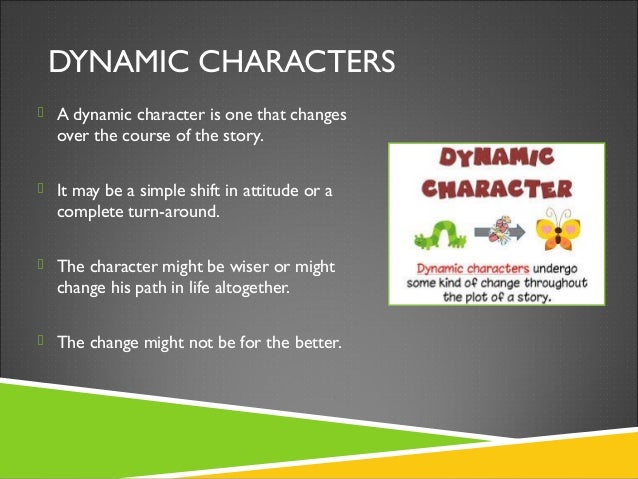 DYNAMIC CHARACTERS

A dynamic character is one that changes over the course of the story.

It may be a simple shift in attitude or a complete turn-around.

The character might be wiser or might change his path in life altogether.

The change might not be for the better.

DYNAMIC CHARACTER

Dynamic characters undergo some kind of change throughout the plot of a story.